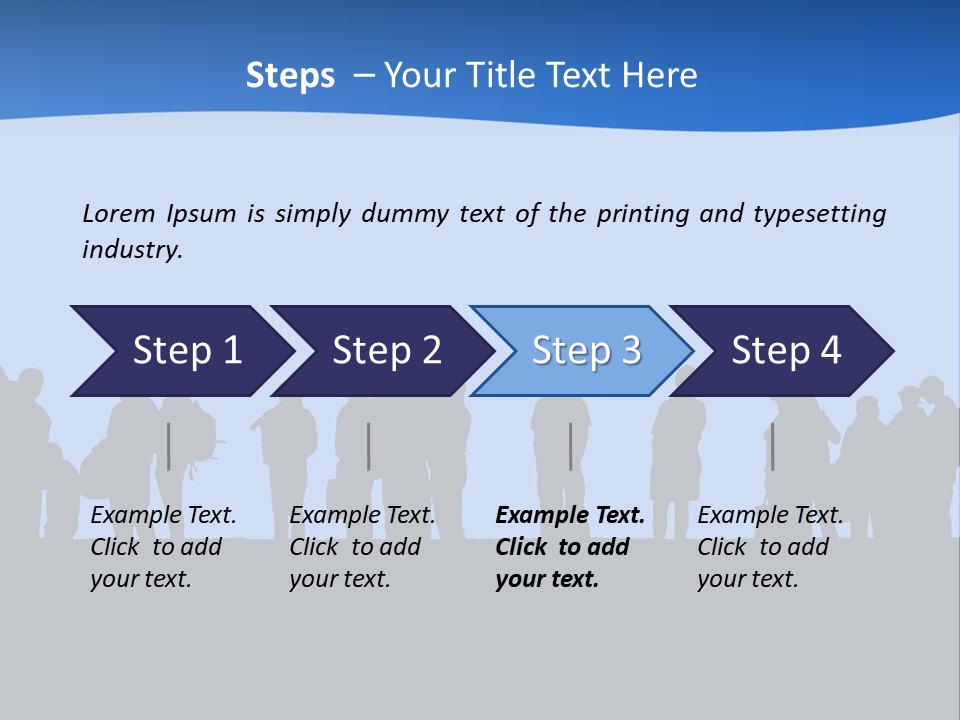 Steps – Your Title Text Here

Lorem Ipsum is simply dummy text of the printing and typesetting industry.

Step 1

Step 2

Step 3

Step 4

Example Text. Click to add your text.

Example Text. Click to add your text.

Example Text. Click to add your text.

Example Text. Click to add your text.